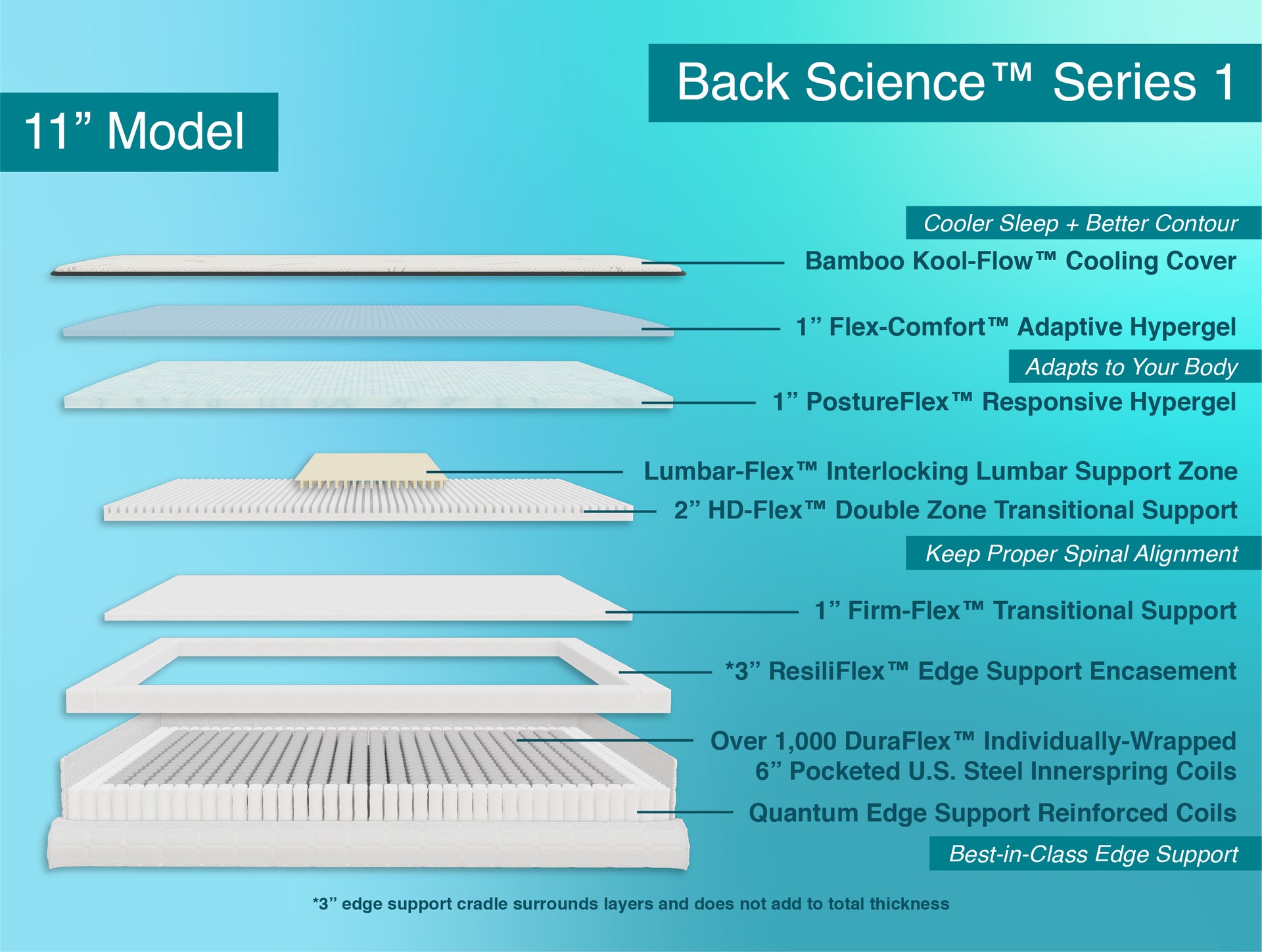 Back Science™ Series 1

11” Model

Cooler Sleep + Better Contour

Bamboo Kool-Flow™ Cooling Cover

1” Flex-Comfort™ Adaptive Hypergel

Adapts to Your Body

1” PostureFlex™ Responsive Hypergel

Lumbar-Flex™ Interlocking Lumbar Support Zone

2” HD-Flex™ Double Zone Transitional Support

Keep Proper Spinal Alignment

1” Firm-Flex™ Transitional Support

*3” ResiliFlex™ Edge Support Encasement

Over 1,000 DuraFlex™ Individually-Wrapped 6” Pocketed U.S. Steel Innerspring Coils

Quantum Edge Support Reinforced Coils

Best-in-Class Edge Support

*3” edge support cradle surrounds layers and does not add to total thickness